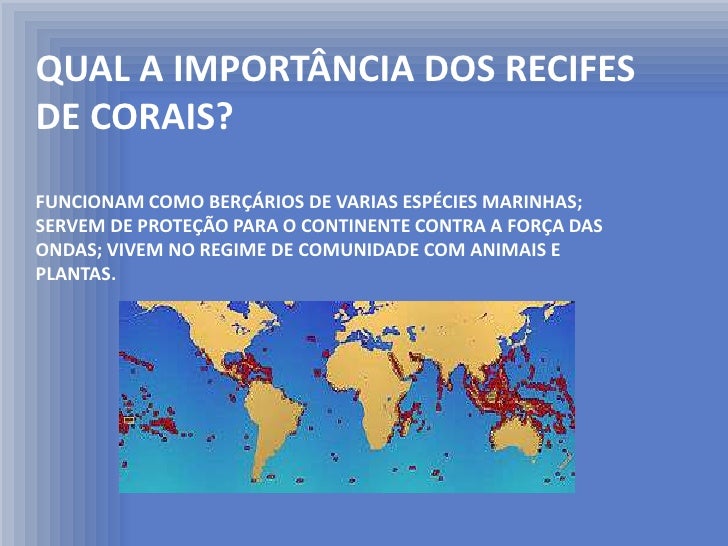 QUAL A IMPORTÂNCIA DOS RECIFES DE CORAIS?

FUNCIONAM COMO BERÇÁRIOS DE VARIAS ESPÉCIES MARINHAS; SERVEM DE PROTEÇÃO PARA O CONTINENTE CONTRA A FORÇA DAS ONDAS; VIVEM NO REGIME DE COMUNIDADE COM ANIMAIS E PLANTAS.